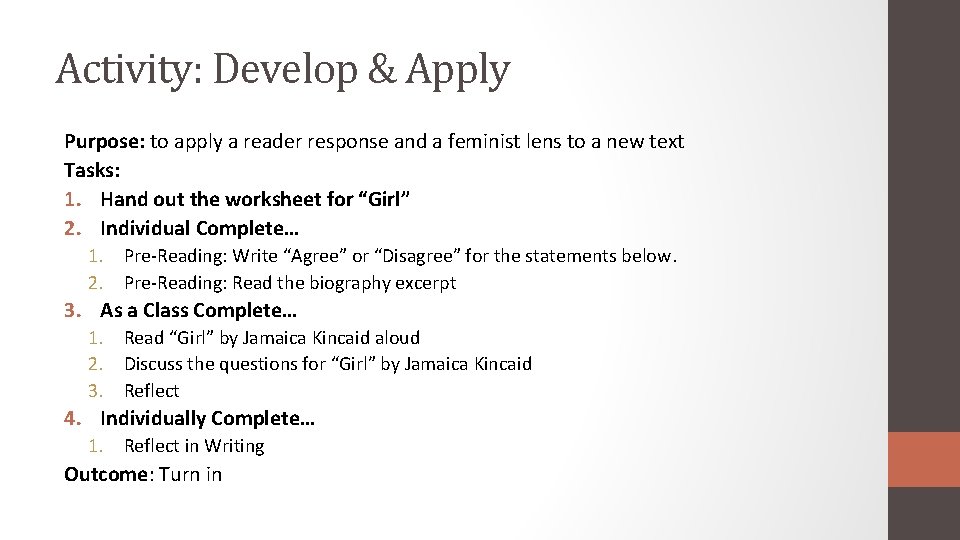 Activity: Develop & Apply

Purpose: to apply a reader response and a feminist lens to a new text
Tasks:
1. Hand out the worksheet for “Girl”
2. Individual Complete…
1. Pre-Reading: Write “Agree” or “Disagree” for the statements below.
2. Pre-Reading: Read the biography excerpt
3. As a Class Complete…
1. Read “Girl” by Jamaica Kincaid aloud
2. Discuss the questions for “Girl” by Jamaica Kincaid
3. Reflect
4. Individually Complete…
1. Reflect in Writing
Outcome: Turn in